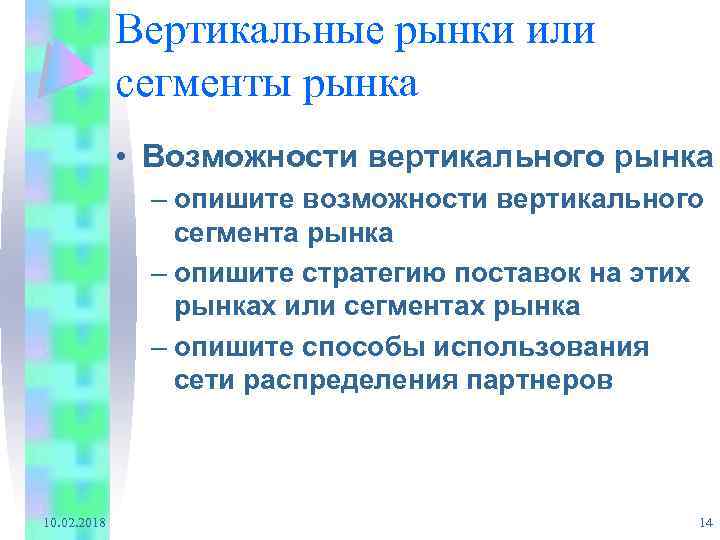 Вертикальные рынки или сегменты рынка

• Возможности вертикального рынка
– опишите возможности вертикального сегмента рынка
– опишите стратегию поставок на этих рынках или сегментах рынка
– опишите способы использования сети распределения партнеров

10.02.2018

14